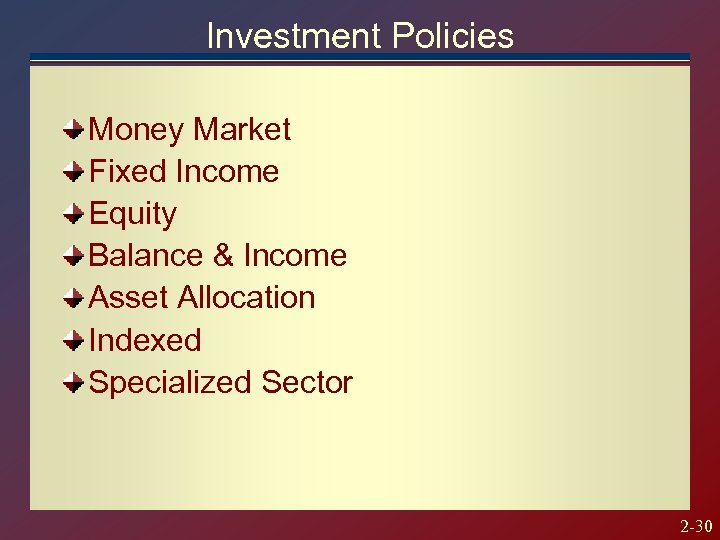 Investment Policies

Money Market
Fixed Income
Equity
Balance & Income
Asset Allocation
Indexed
Specialized Sector

2-30